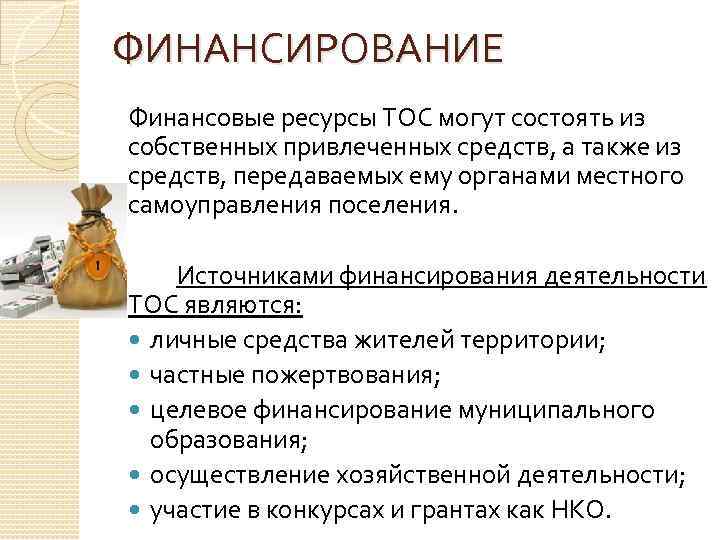 ФИНАНСИРОВАНИЕ

Финансовые ресурсы ТОС могут состоять из собственных привлеченных средств, а также из средств, передаваемых ему органами местного самоуправления поселения.

Источниками финансирования деятельности ТОС являются:
- личные средства жителей территории;
- частные пожертвования;
- целевое финансирование муниципального образования;
- осуществление хозяйственной деятельности;
- участие в конкурсах и грантах как НКО.